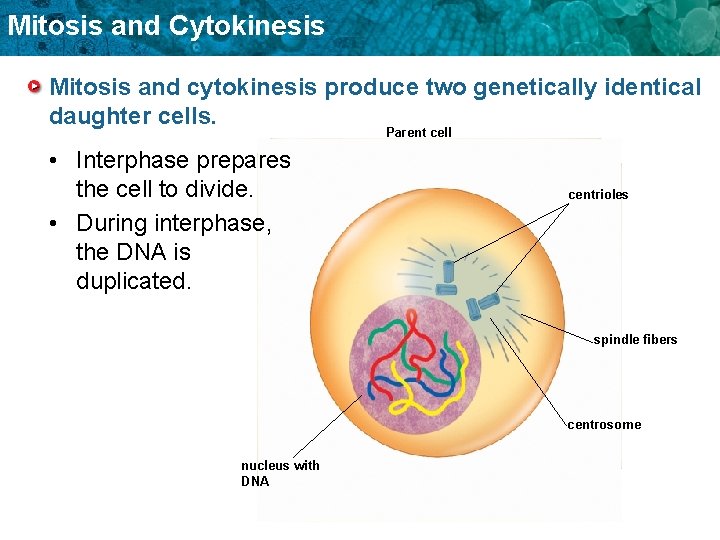 Mitosis and Cytokinesis

Mitosis and cytokinesis produce two genetically identical daughter cells.

• Interphase prepares the cell to divide.
• During interphase, the DNA is duplicated.

Parent cell

centrioles

spindle fibers

centrosome

nucleus with DNA